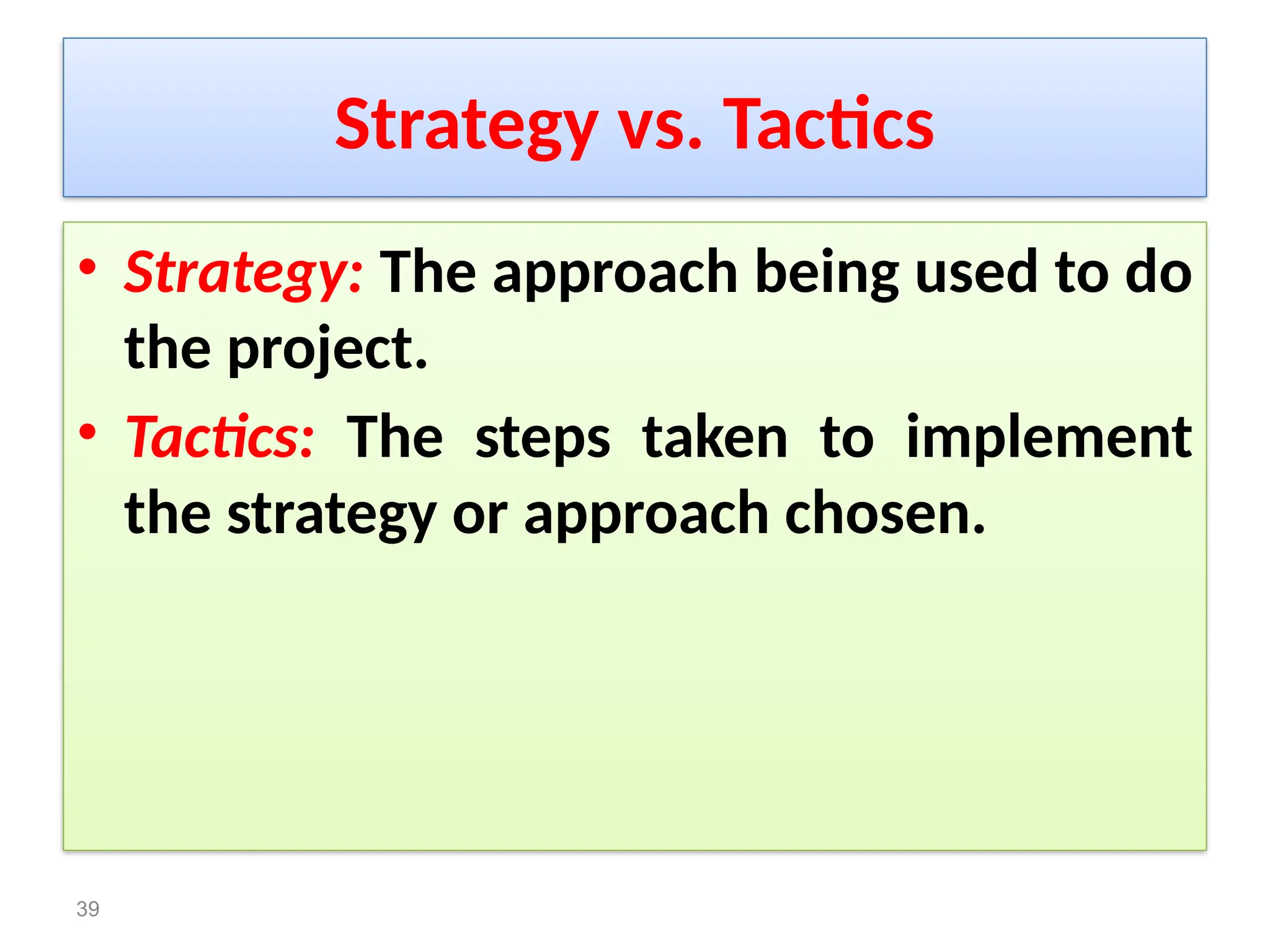 Strategy vs. Tactics

• Strategy: The approach being used to do the project.

• Tactics: The steps taken to implement the strategy or approach chosen.

39